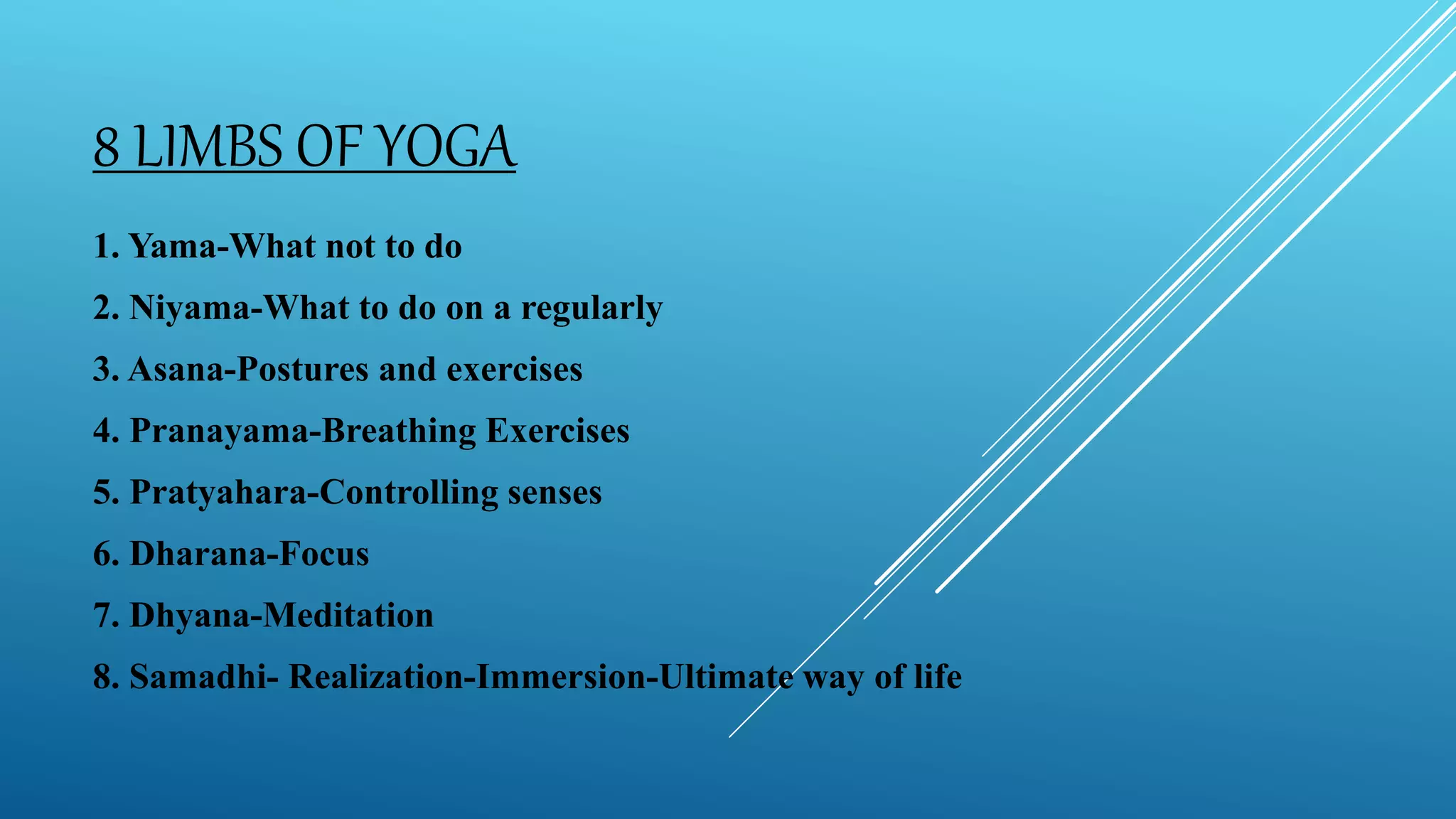 8 LIMBS OF YOGA

1. Yama-What not to do

2. Niyama-What to do on a regularly

3. Asana-Postures and exercises

4. Pranayama-Breathing Exercises

5. Pratyahara-Controlling senses

6. Dharana-Focus

7. Dhyana-Meditation

8. Samadhi- Realization-Immersion-Ultimate way of life